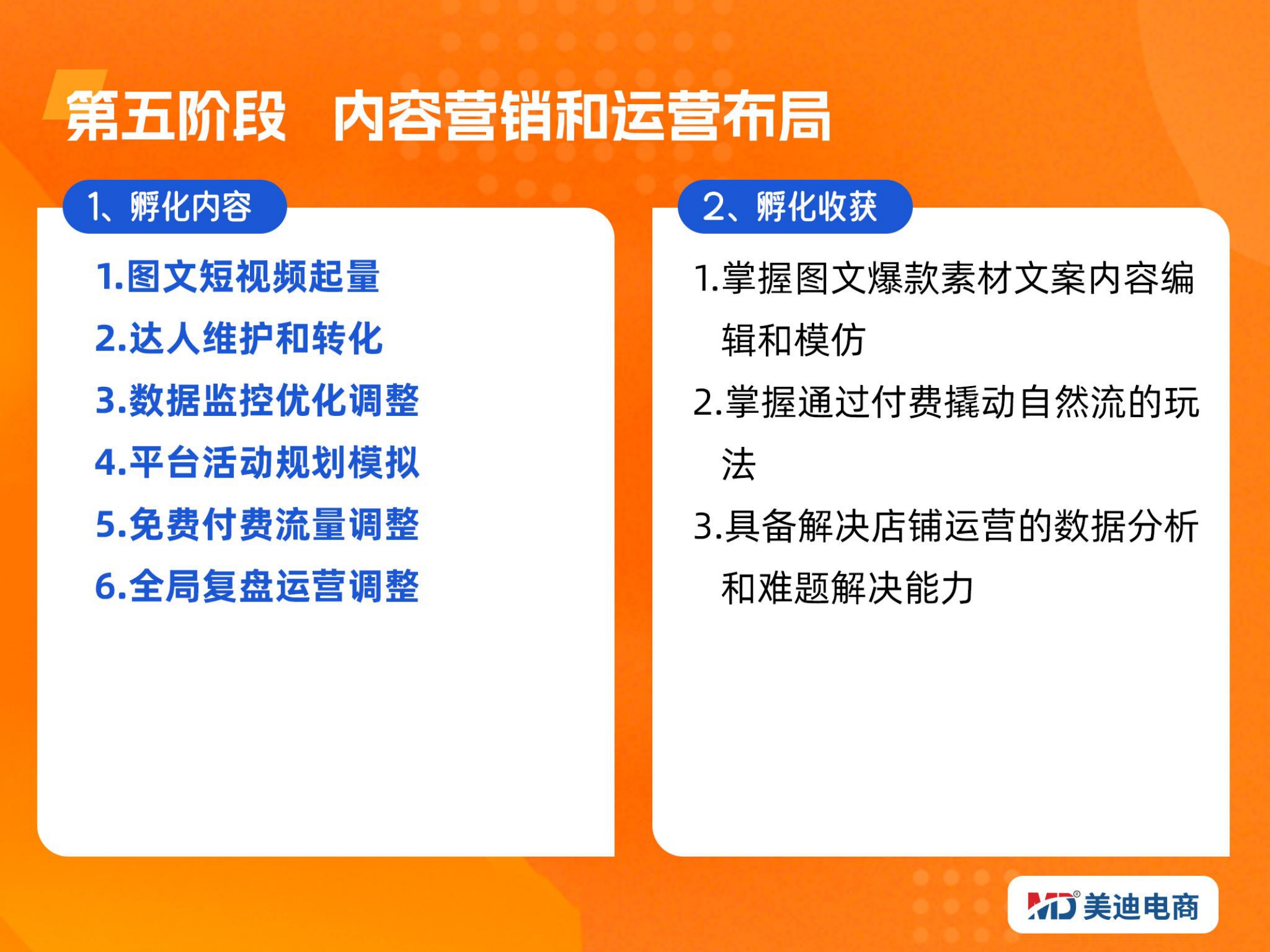 第五阶段　内容营销和运营布局

1、孵化内容

1.图文短视频起量
2.达人维护和转化
3.数据监控优化调整
4.平台活动规划模拟
5.免费付费流量调整
6.全局复盘运营调整

2、孵化收获

1.掌握图文爆款素材文案内容编辑和模仿
2.掌握通过付费撬动自然流的玩法
3.具备解决店铺运营的数据分析和难题解决能力

MD® 美迪电商